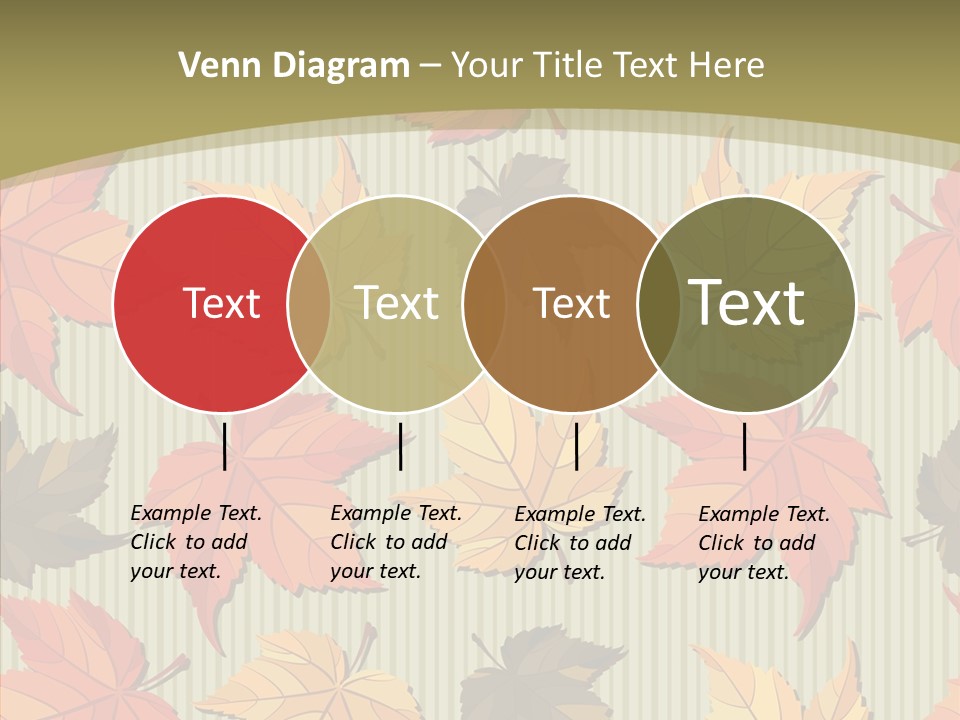 Venn Diagram – Your Title Text Here

Text

Text

Text

Text

Example Text. Click to add your text.

Example Text. Click to add your text.

Example Text. Click to add your text.

Example Text. Click to add your text.